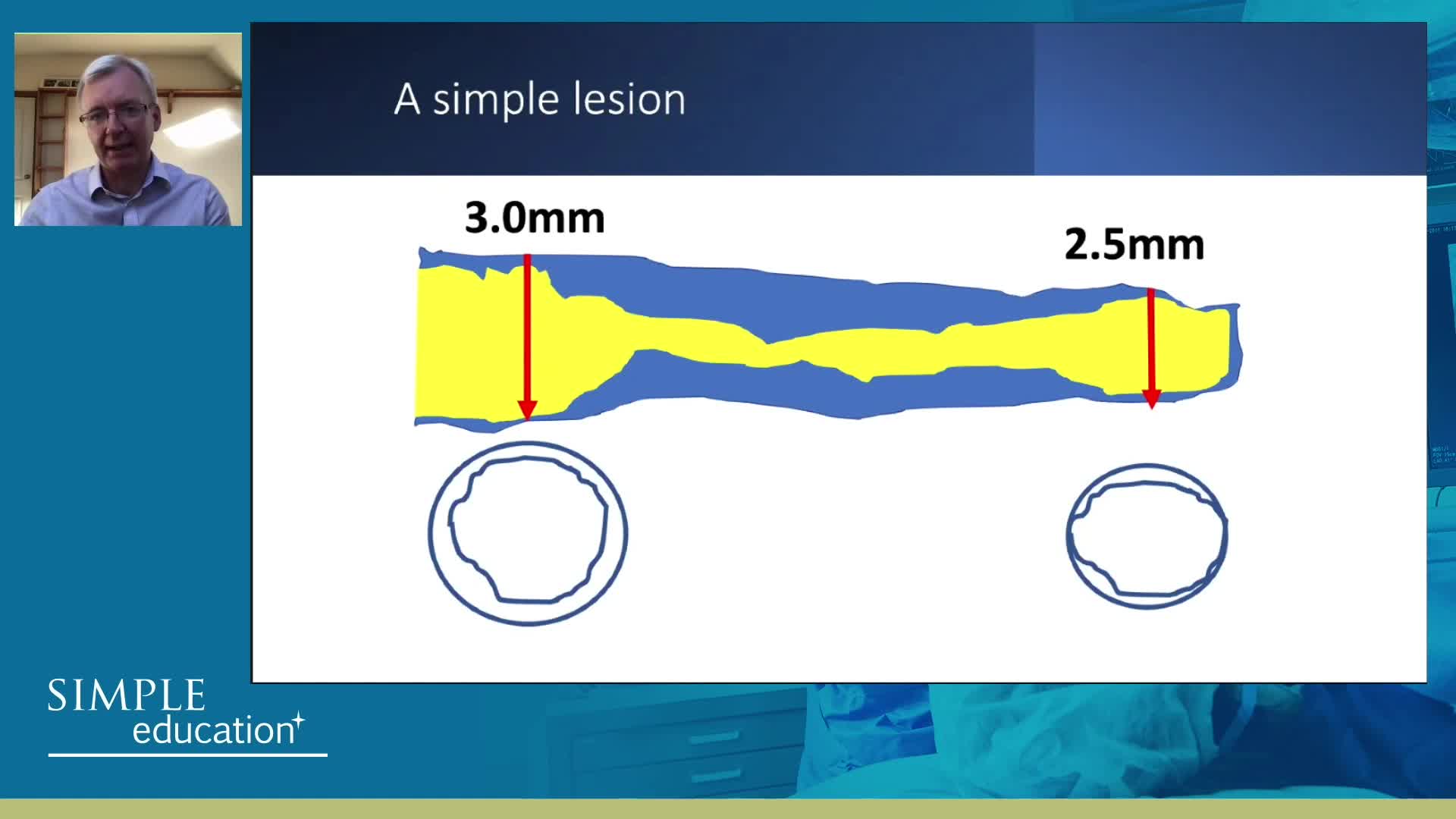 A simple lesion

3.0mm

2.5mm

SIMPLE
education